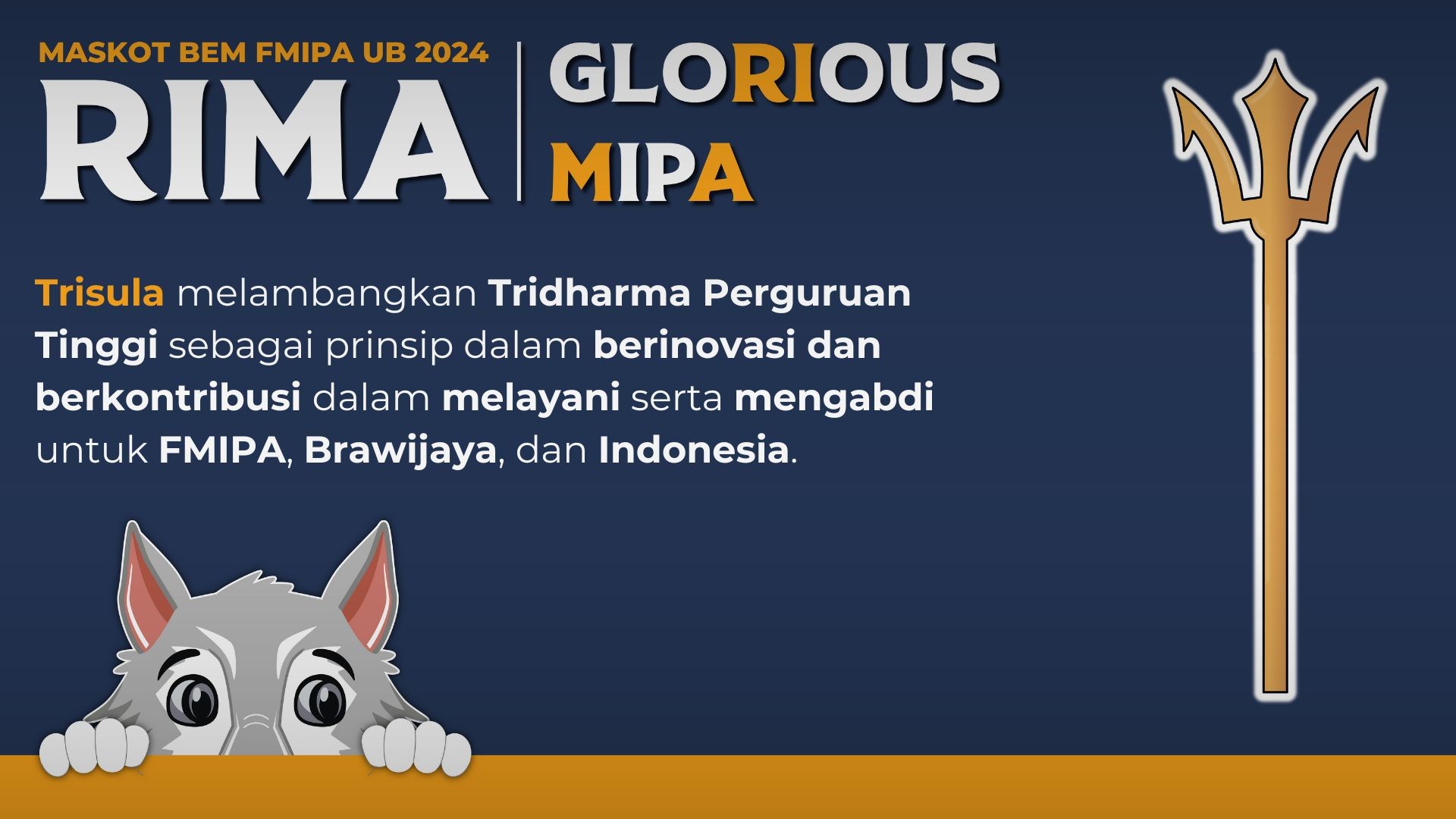 MASKOT BEM FMIPA UB 2024

RIMA

GLORIOUS
MIPA

Trisula melambangkan Tridharma Perguruan Tinggi sebagai prinsip dalam berinovasi dan berkontribusi dalam melayani serta mengabdi untuk FMIPA, Brawijaya, dan Indonesia.